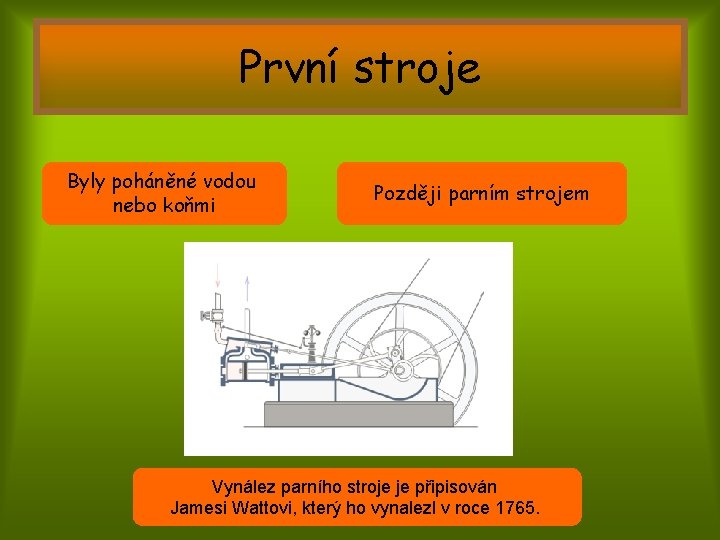 První stroje

Byly poháněné vodou nebo koňmi

Později parním strojem

Vynález parního stroje je připisován Jamesi Wattovi, který ho vynalezl v roce 1765.